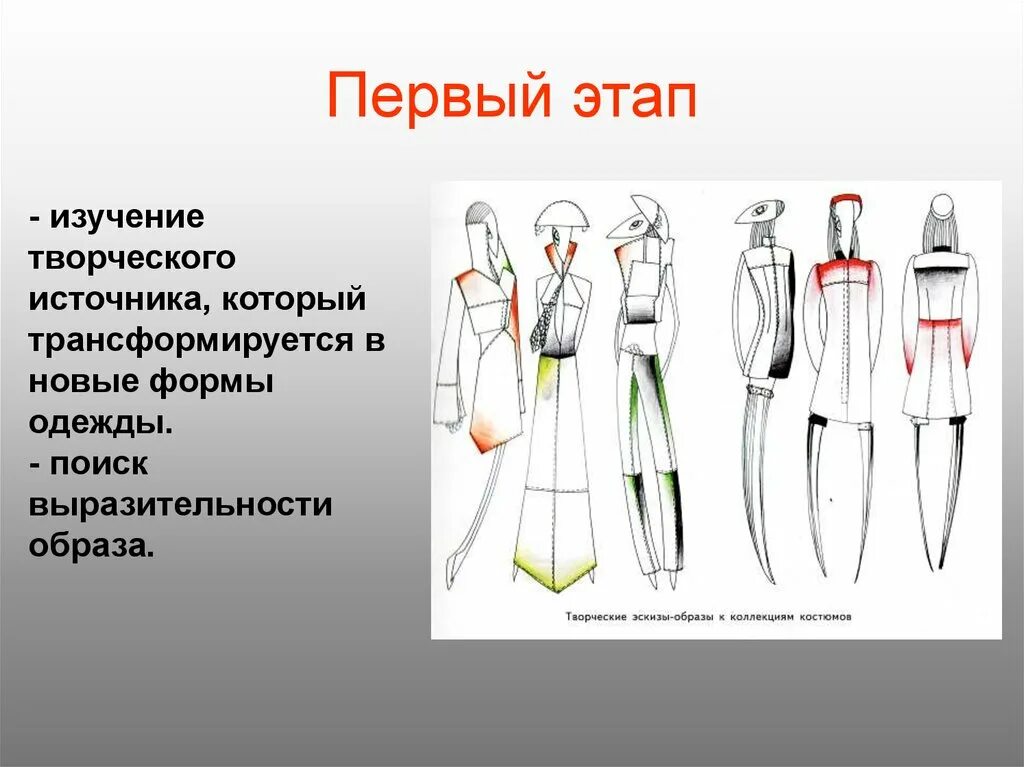 Первый этап

- изучение творческого источника, который трансформируется в новые формы одежды.
- поиск выразительности образа.

Творческие эскизы-образы к коллекциям костюмов